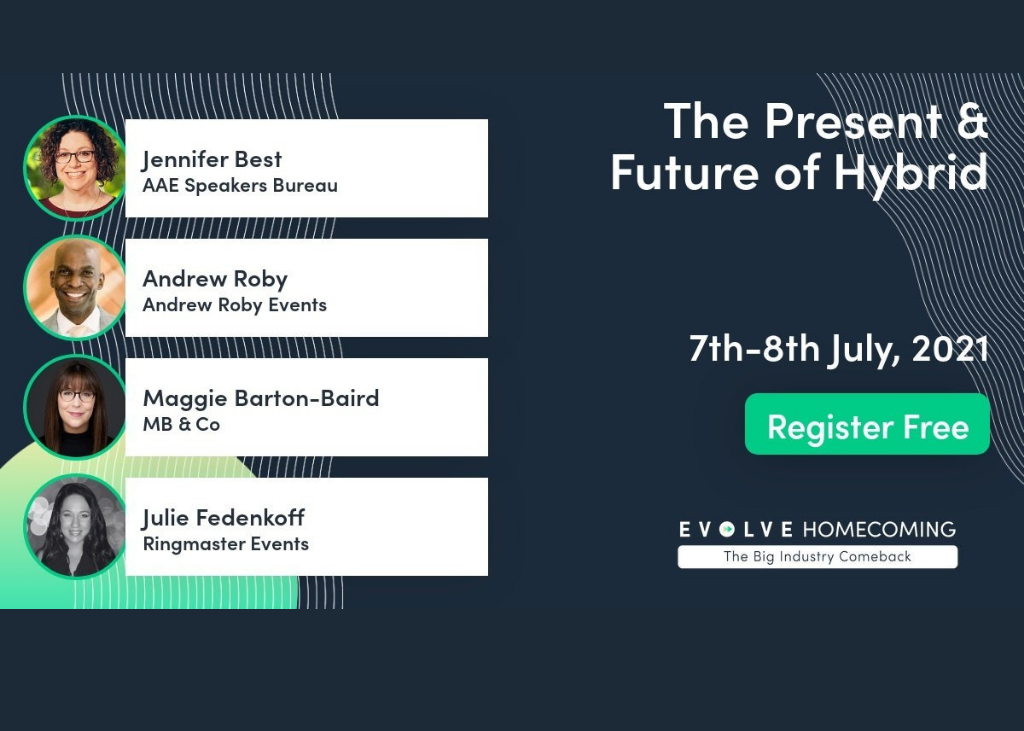 Jennifer Best
AAE Speakers Bureau

Andrew Roby
Andrew Roby Events

Maggie Barton-Baird
MB & Co

Julie Fedenkoff
Ringmaster Events

The Present & Future of Hybrid

7th-8th July, 2021

Register Free

EVOLVE HOMECOMING
The Big Industry Comeback